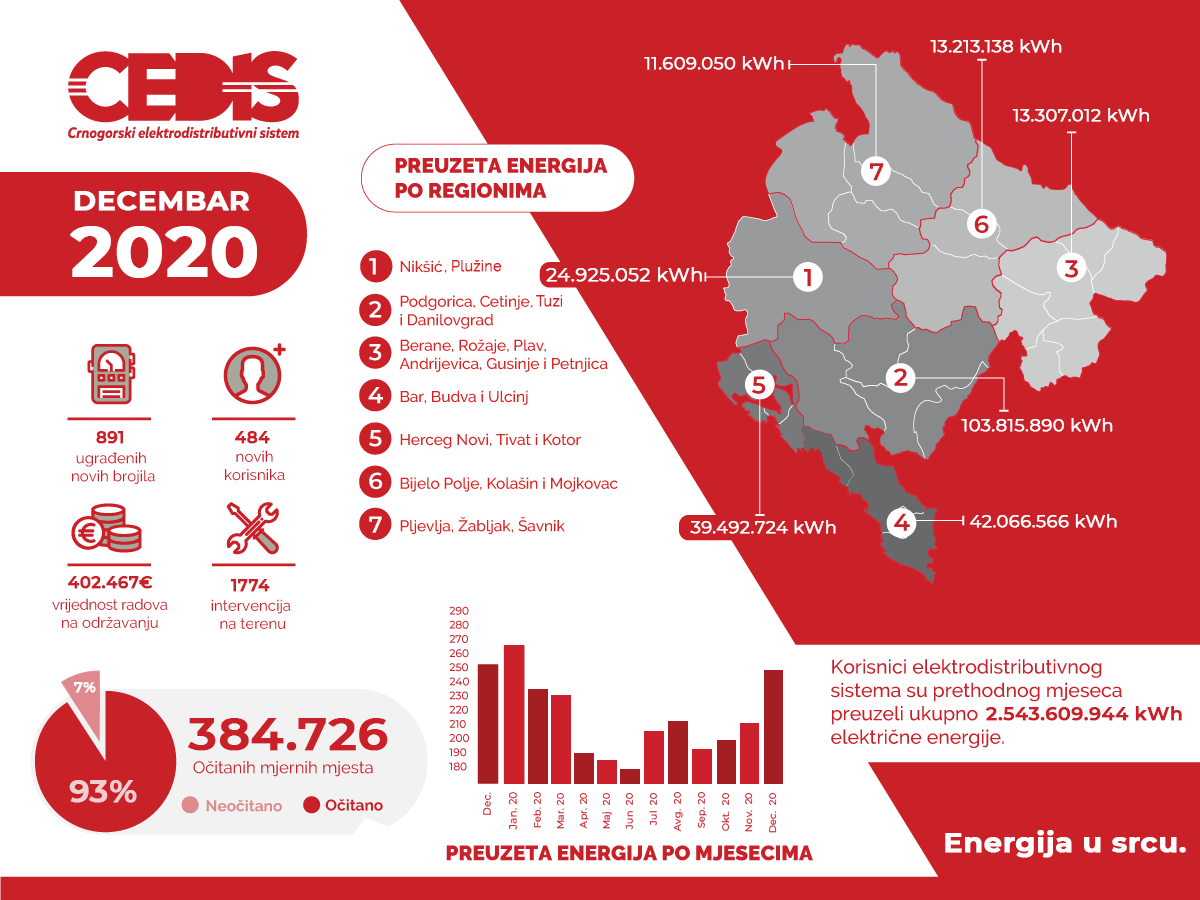 CEDIS
Crnogorski elektrodistributivni sistem

DECEMBAR
2020

891
ugrađenih novih brojila

484
novih korisnika

402.467€
vrijednost radova na održavanju

1774
intervencija na terenu

7%

93%

384.726
Očitanih mjernih mjesta

Neočitano Očitano

PREUZETA ENERGIJA PO REGIONIMA

1 Nikšić, Plužine
2 Podgorica, Cetinje, Tuzi i Danilovgrad
3 Berane, Rožaje, Plav, Andrijevica, Gusinje i Petnjica
4 Bar, Budva i Ulcinj
5 Herceg Novi, Tivat i Kotor
6 Bijelo Polje, Kolašin i Mojkovac
7 Pljevlja, Žabljak, Šavnik

11.609.050 kWh
13.213.138 kWh
13.307.012 kWh
24.925.052 kWh
103.815.890 kWh
39.492.724 kWh
42.066.566 kWh

7 6 3 1 2 5 4

290
280
270
260
250
240
230
220
210
200
190
180

Dec. Jan. 20 Feb. 20 Mar. 20 Apr. 20 Maj 20 Jun 20 Jul 20 Avg. 20 Sep. 20 Okt. 20 Nov. 20 Dec. 20

PREUZETA ENERGIJA PO MJESECIMA

Korisnici elektrodistributivnog sistema su prethodnog mjeseca preuzeli ukupno 2.543.609.944 kWh električne energije.

Energija u srcu.